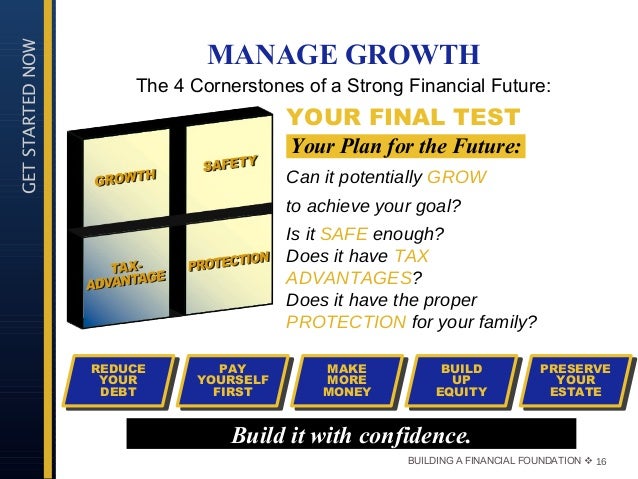 GET STARTED NOW

MANAGE GROWTH

The 4 Cornerstones of a Strong Financial Future:

GROWTH

SAFETY

TAX-ADVANTAGE

PROTECTION

YOUR FINAL TEST

Your Plan for the Future:

Can it potentially GROW to achieve your goal?

Is it SAFE enough?

Does it have TAX ADVANTAGES?

Does it have the proper PROTECTION for your family?

REDUCE YOUR DEBT

PAY YOURSELF FIRST

MAKE MORE MONEY

BUILD UP EQUITY

PRESERVE YOUR ESTATE

Build it with confidence.

BUILDING A FINANCIAL FOUNDATION ❖ 16